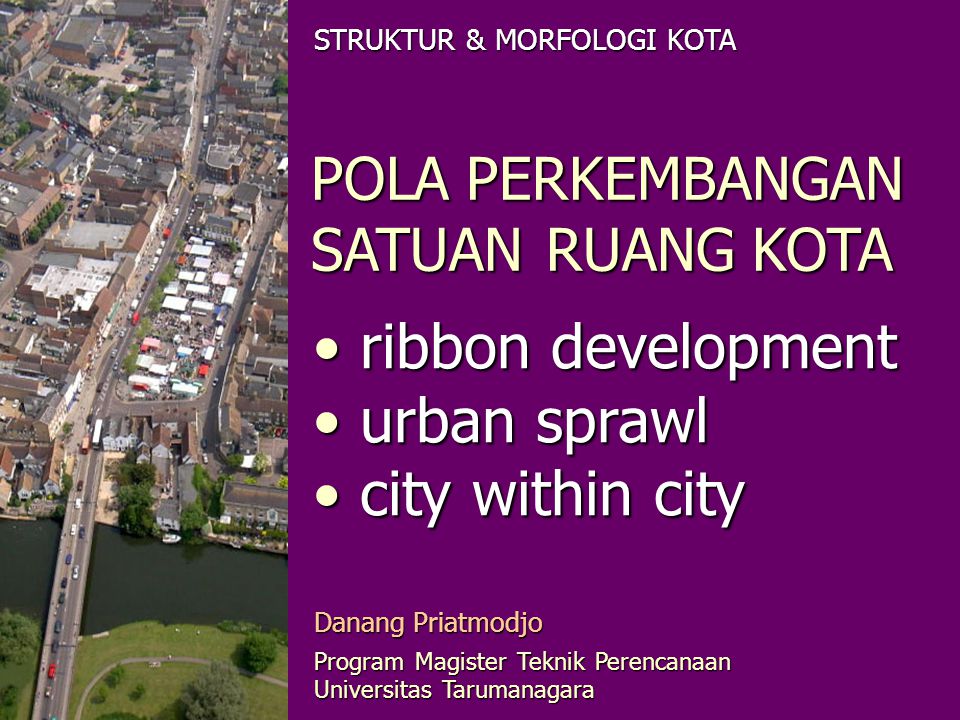 STRUKTUR & MORFOLOGI KOTA

POLA PERKEMBANGAN SATUAN RUANG KOTA

• ribbon development
• urban sprawl
• city within city

Danang Priatmodjo

Program Magister Teknik Perencanaan
Universitas Tarumanagara